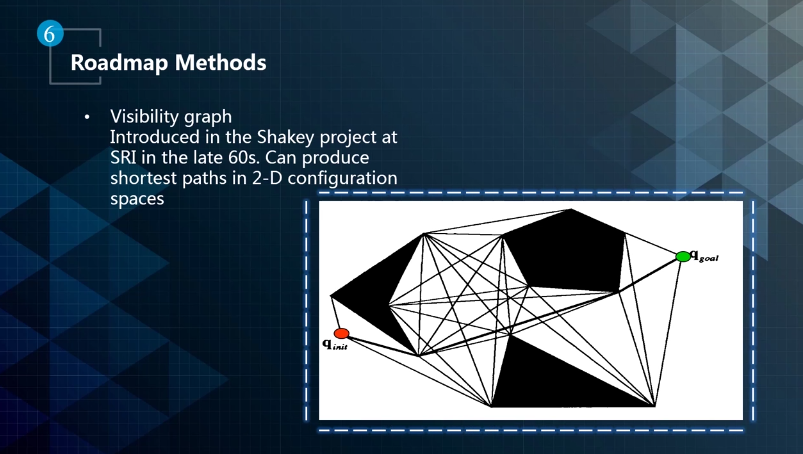 6

Roadmap Methods

• Visibility graph
Introduced in the Shakey project at SRI in the late 60s. Can produce shortest paths in 2-D configuration spaces

$q_{goal}$

$q_{init}$